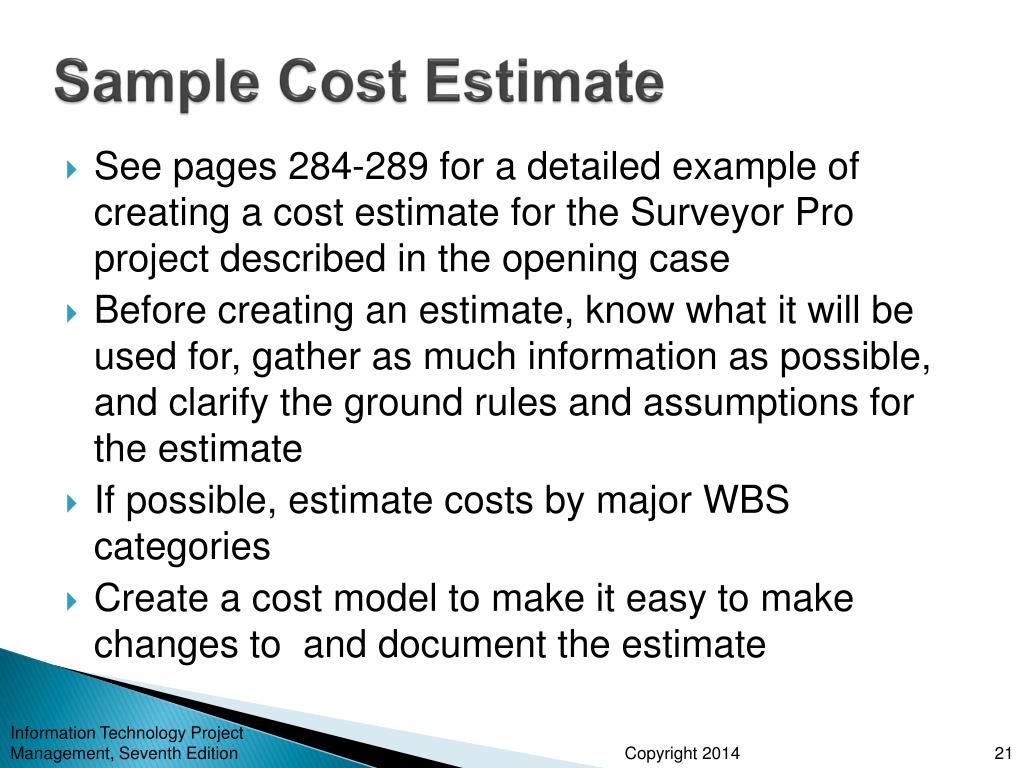 Sample Cost Estimate

See pages 284-289 for a detailed example of creating a cost estimate for the Surveyor Pro project described in the opening case

Before creating an estimate, know what it will be used for, gather as much information as possible, and clarify the ground rules and assumptions for the estimate

If possible, estimate costs by major WBS categories

Create a cost model to make it easy to make changes to and document the estimate

Information Technology Project Management, Seventh Edition

Copyright 2014

21